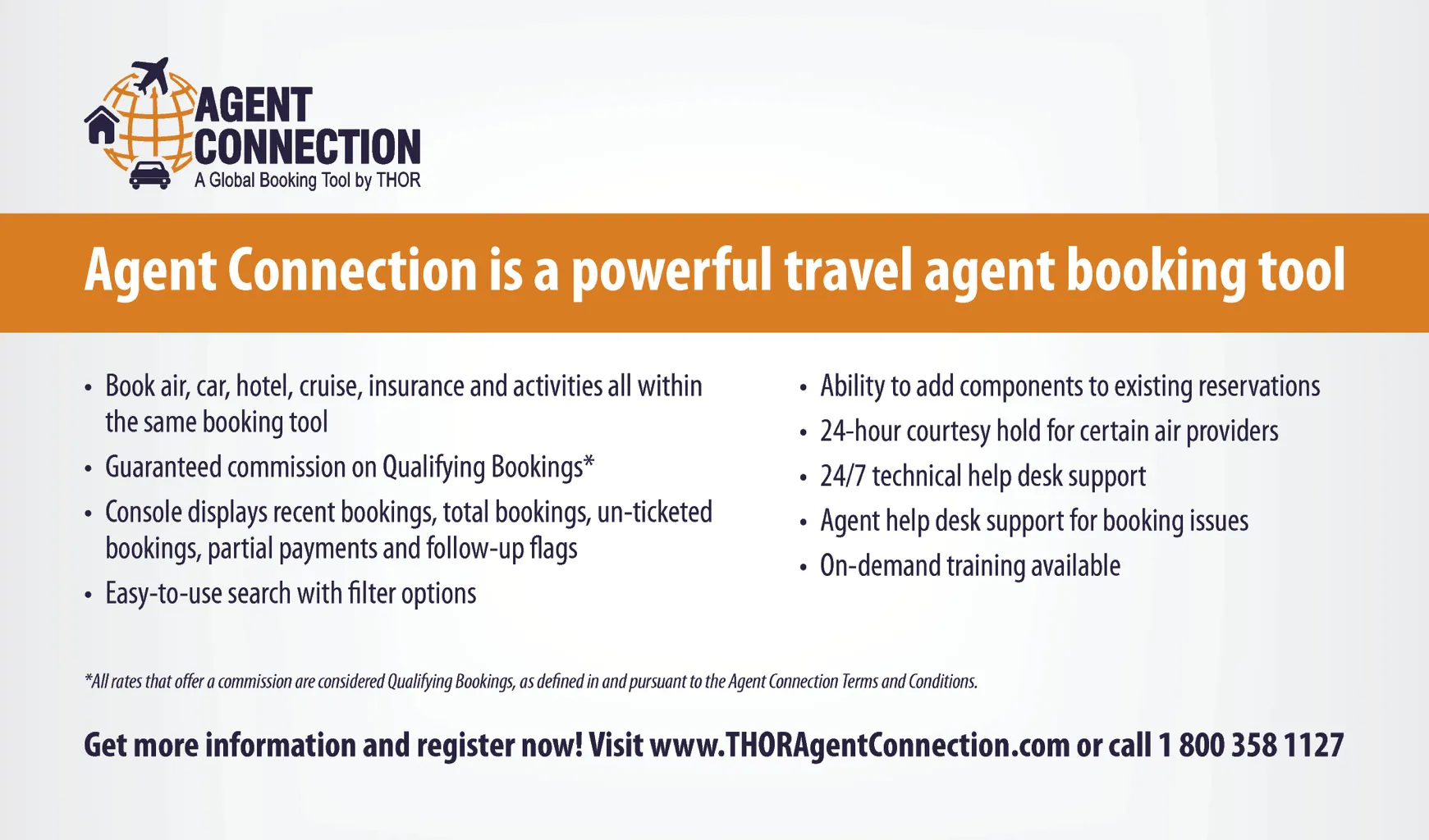 AGENT CONNECTION
A Global Booking Tool by THOR

Agent Connection is a powerful travel agent booking tool

• Book air, car, hotel, cruise, insurance and activities all within the same booking tool
• Guaranteed commission on Qualifying Bookings*
• Console displays recent bookings, total bookings, un-ticketed bookings, partial payments and follow-up flags
• Easy-to-use search with filter options

• Ability to add components to existing reservations
• 24-hour courtesy hold for certain air providers
• 24/7 technical help desk support
• Agent help desk support for booking issues
• On-demand training available

*All rates that offer a commission are considered Qualifying Bookings, as defined in and pursuant to the Agent Connection Terms and Conditions.

Get more information and register now! Visit www.THORAgentConnection.com or call 1 800 358 1127